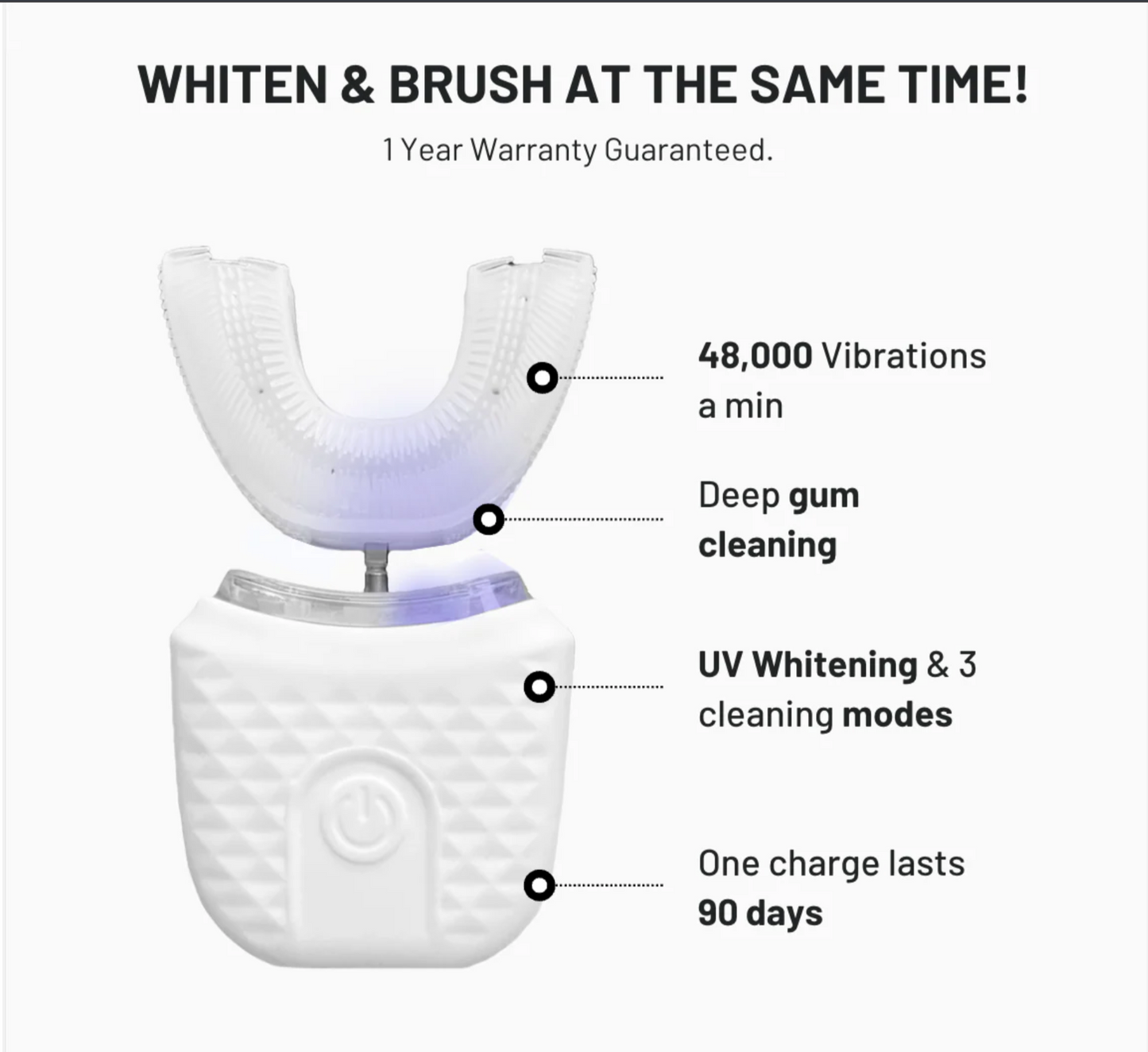 WHITEN & BRUSH AT THE SAME TIME!

1 Year Warranty Guaranteed.

48,000 Vibrations a min

Deep gum cleaning

UV Whitening & 3 cleaning modes

One charge lasts 90 days